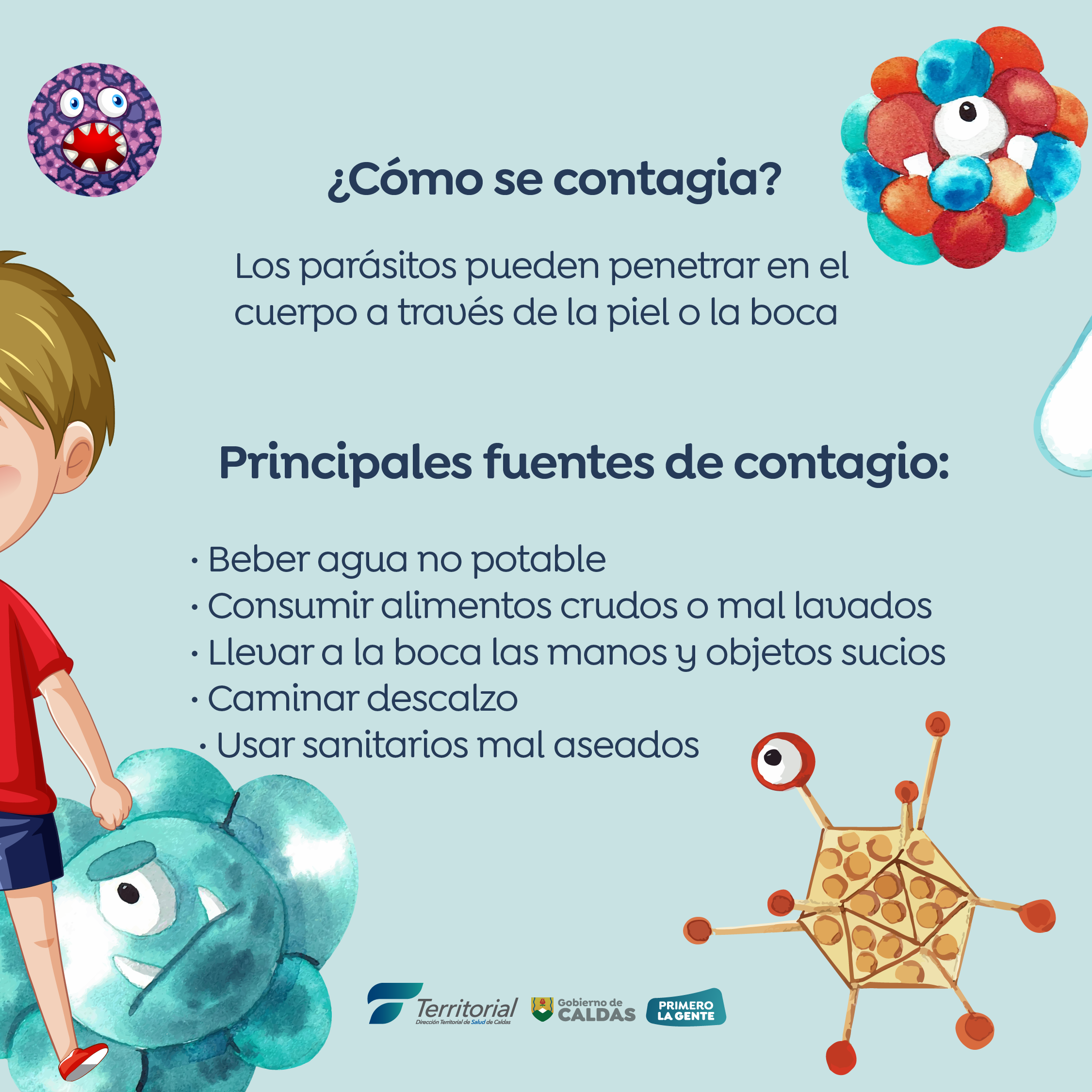 ¿Cómo se contagia?

Los parásitos pueden penetrar en el cuerpo a través de la piel o la boca

Principales fuentes de contagio:

· Beber agua no potable
· Consumir alimentos crudos o mal lavados
· Llevar a la boca las manos y objetos sucios
· Caminar descalzo
· Usar sanitarios mal aseados

Territorial
Dirección Territorial de Salud de Caldas
Gobierno de CALDAS
PRIMERO LA GENTE